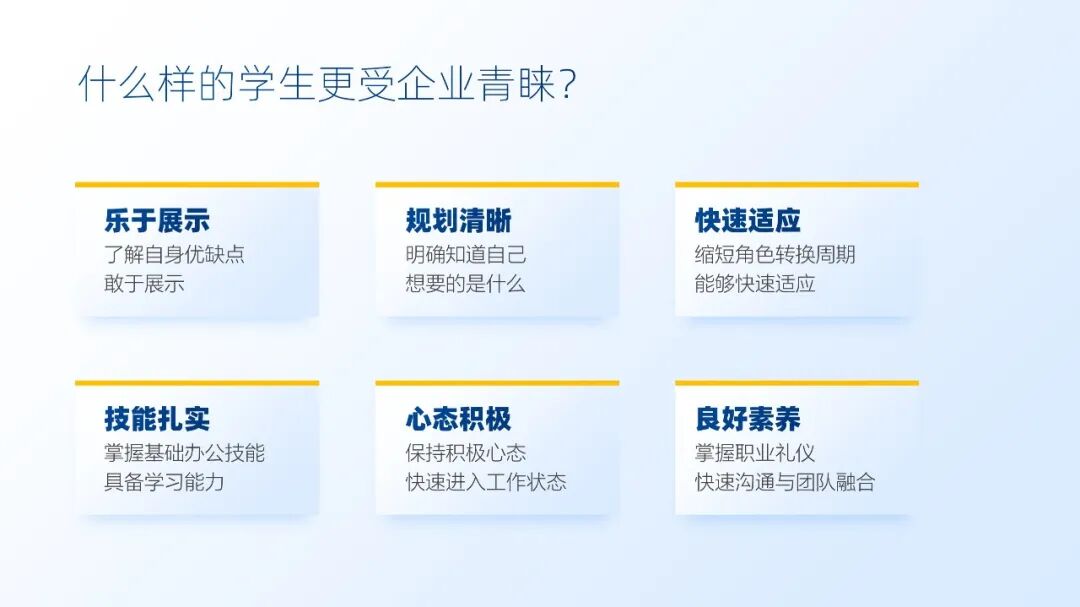 什么样的学生更受企业青睐？

乐于展示
了解自身优缺点
敢于展示

规划清晰
明确知道自己
想要的是什么

快速适应
缩短角色转换周期
能够快速适应

技能扎实
掌握基础办公技能
具备学习能力

心态积极
保持积极心态
快速进入工作状态

良好素养
掌握职业礼仪
快速沟通与团队融合